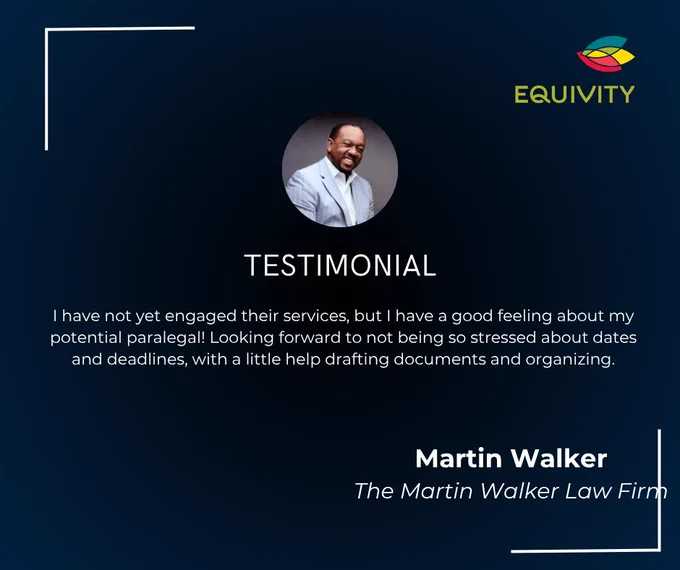 EQUIVITY

TESTIMONIAL

I have not yet engaged their services, but I have a good feeling about my potential paralegal! Looking forward to not being so stressed about dates and deadlines, with a little help drafting documents and organizing.

Martin Walker
The Martin Walker Law Firm